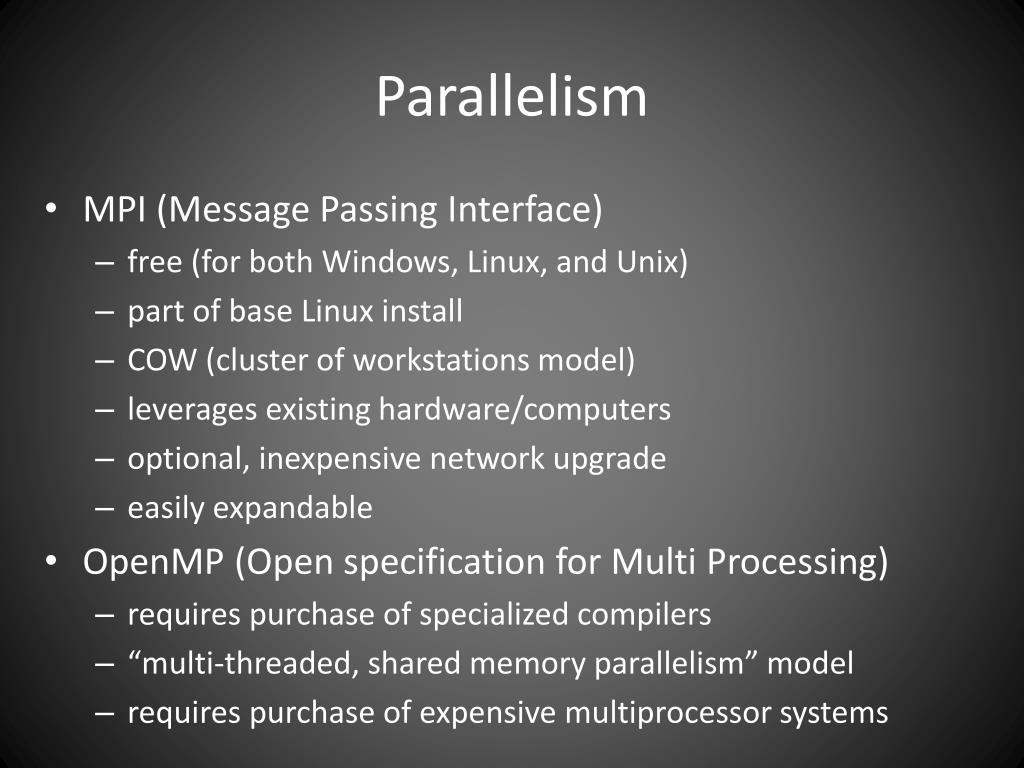 Parallelism

• MPI (Message Passing Interface)
 – free (for both Windows, Linux, and Unix)
 – part of base Linux install
 – COW (cluster of workstations model)
 – leverages existing hardware/computers
 – optional, inexpensive network upgrade
 – easily expandable
• OpenMP (Open specification for Multi Processing)
 – requires purchase of specialized compilers
 – “multi-threaded, shared memory parallelism” model
 – requires purchase of expensive multiprocessor systems